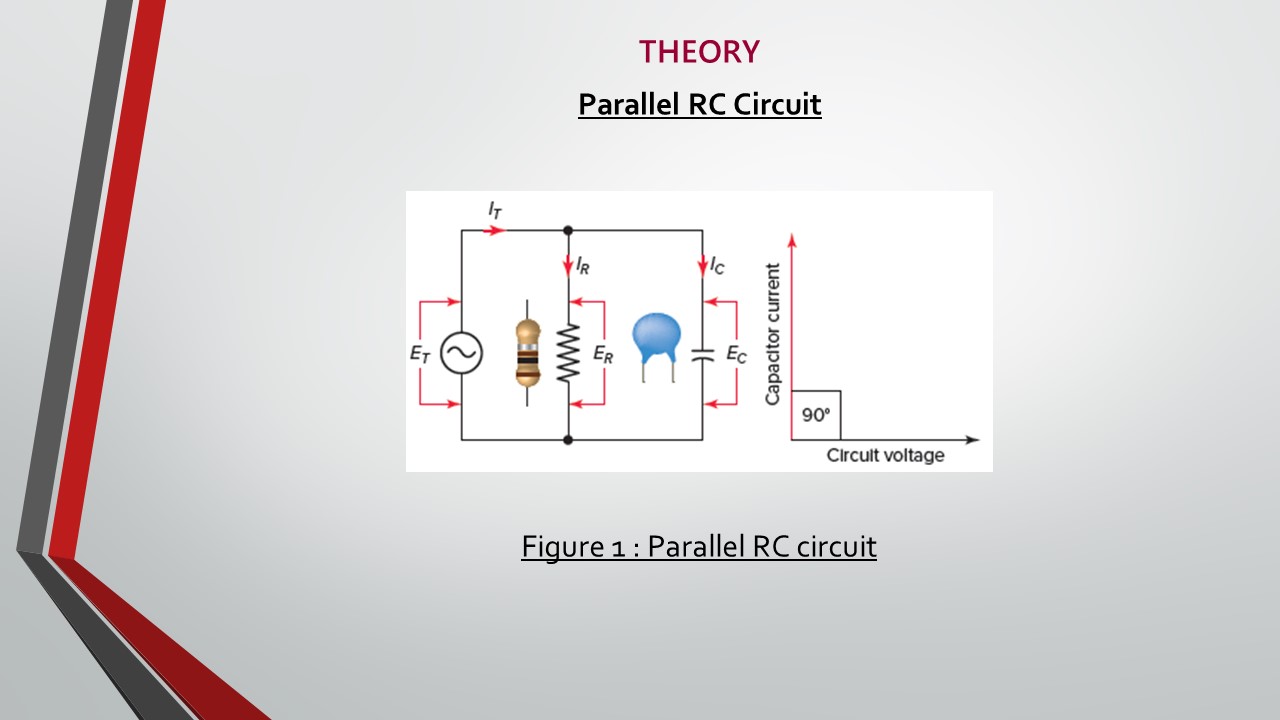 THEORY

Parallel RC Circuit

$I_T$

$I_R$

$I_C$

$E_T$

$E_R$

$E_C$

Capacitor current

90°

Circuit voltage

Figure 1 : Parallel RC circuit